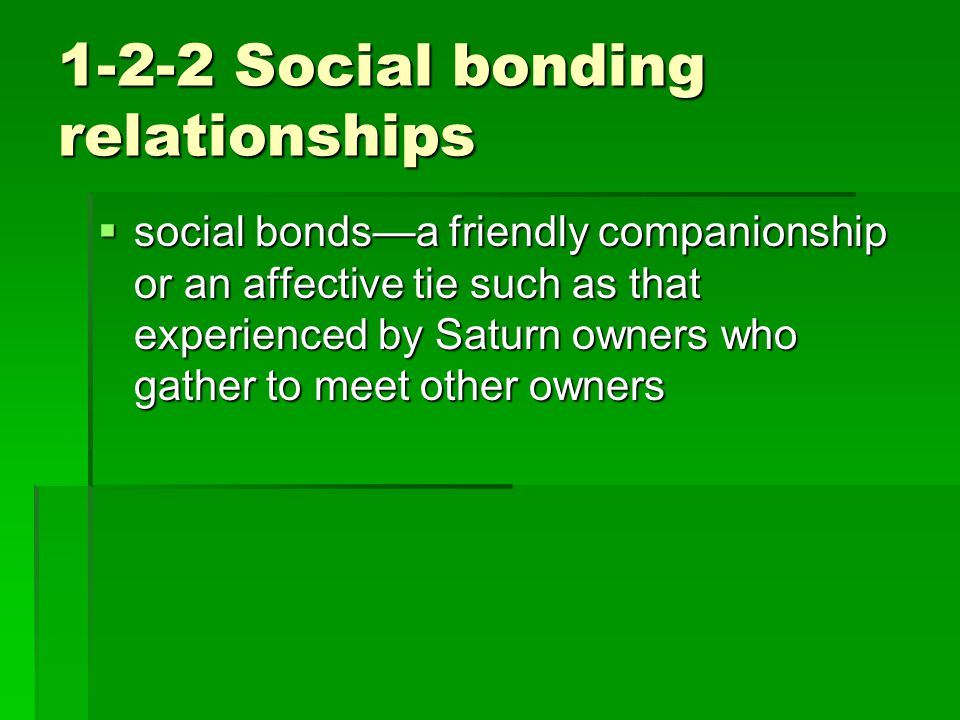 1-2-2 Social bonding relationships

▪ social bonds—a friendly companionship or an affective tie such as that experienced by Saturn owners who gather to meet other owners